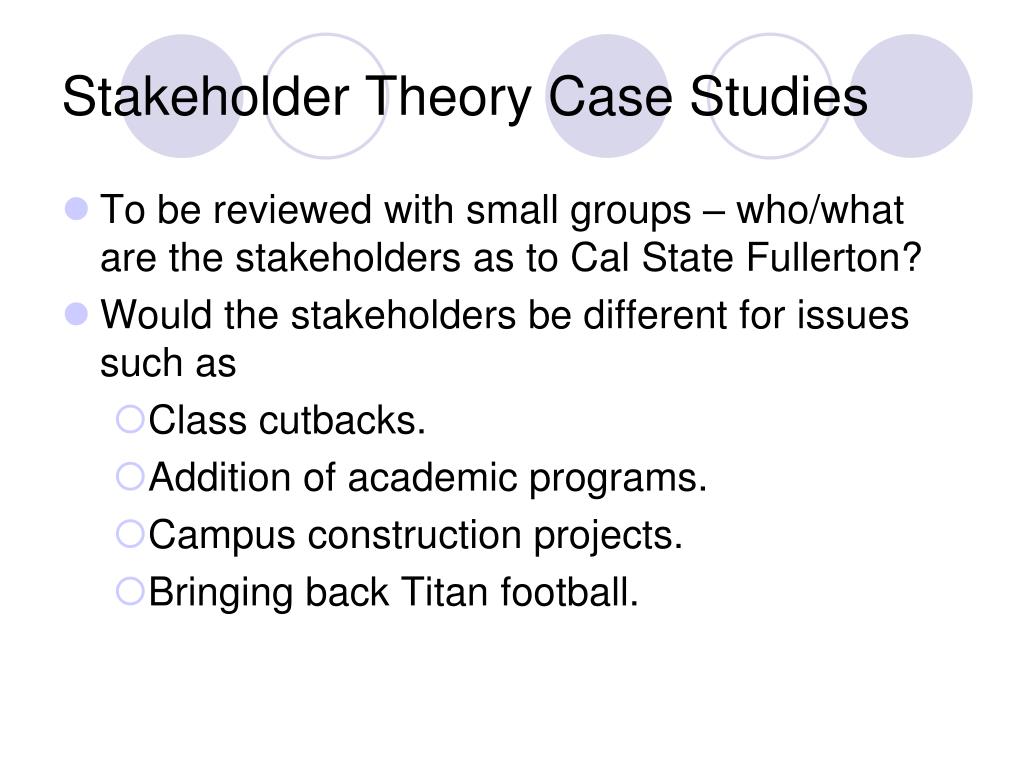 Stakeholder Theory Case Studies

To be reviewed with small groups – who/what are the stakeholders as to Cal State Fullerton?

Would the stakeholders be different for issues such as

Class cutbacks.

Addition of academic programs.

Campus construction projects.

Bringing back Titan football.